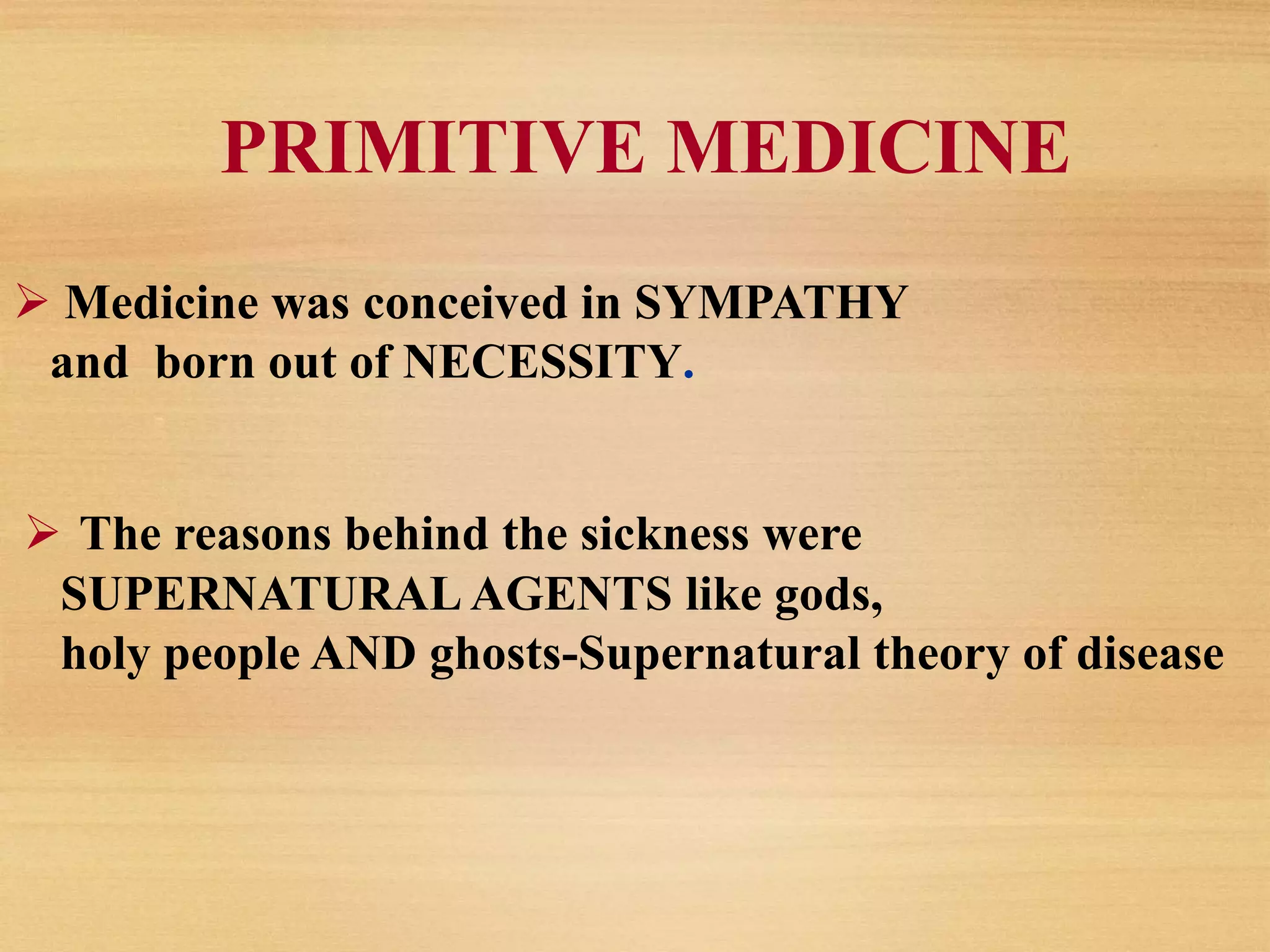 PRIMITIVE MEDICINE

➢ Medicine was conceived in SYMPATHY and born out of NECESSITY.

➢ The reasons behind the sickness were SUPERNATURAL AGENTS like gods, holy people AND ghosts-Supernatural theory of disease